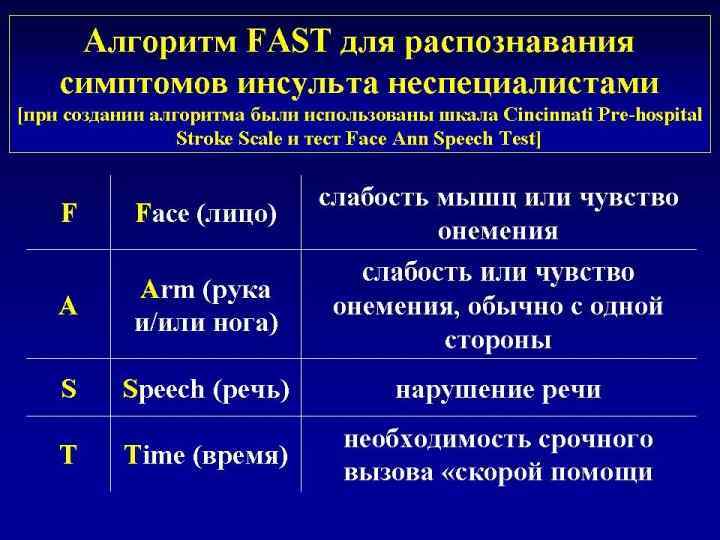 Алгоритм FAST для распознавания симптомов инсульта неспециалистами
[при создании алгоритма были использованы шкала Cincinnati Pre-hospital Stroke Scale и тест Face Ann Speech Test]

| F | Face (лицо) | слабость мышц или чувство онемения |
|---|---|---|
| A | Arm (рука и/или нога) | слабость или чувство онемения, обычно с одной стороны |
| S | Speech (речь) | нарушение речи |
| T | Time (время) | необходимость срочного вызова «скорой помощи |